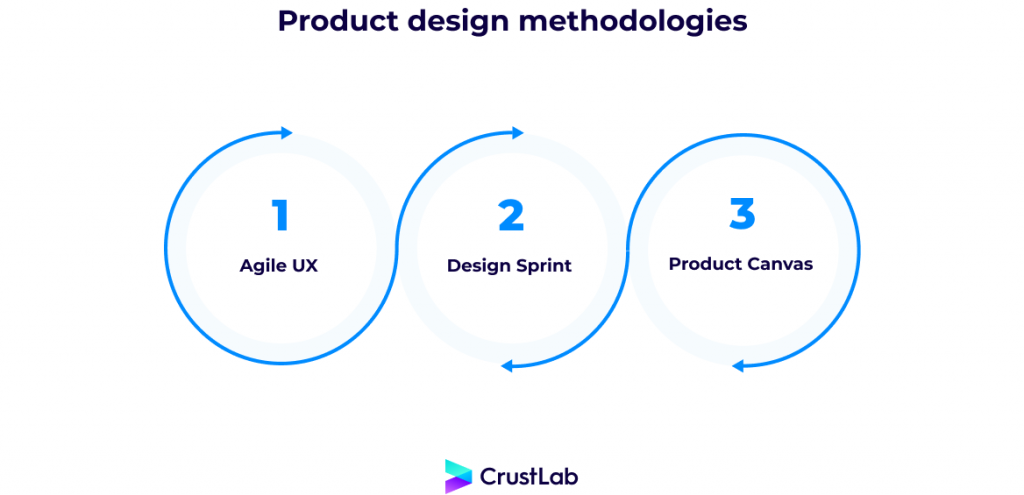 Product design methodologies

1
Agile UX

2
Design Sprint

3
Product Canvas

CrustLab